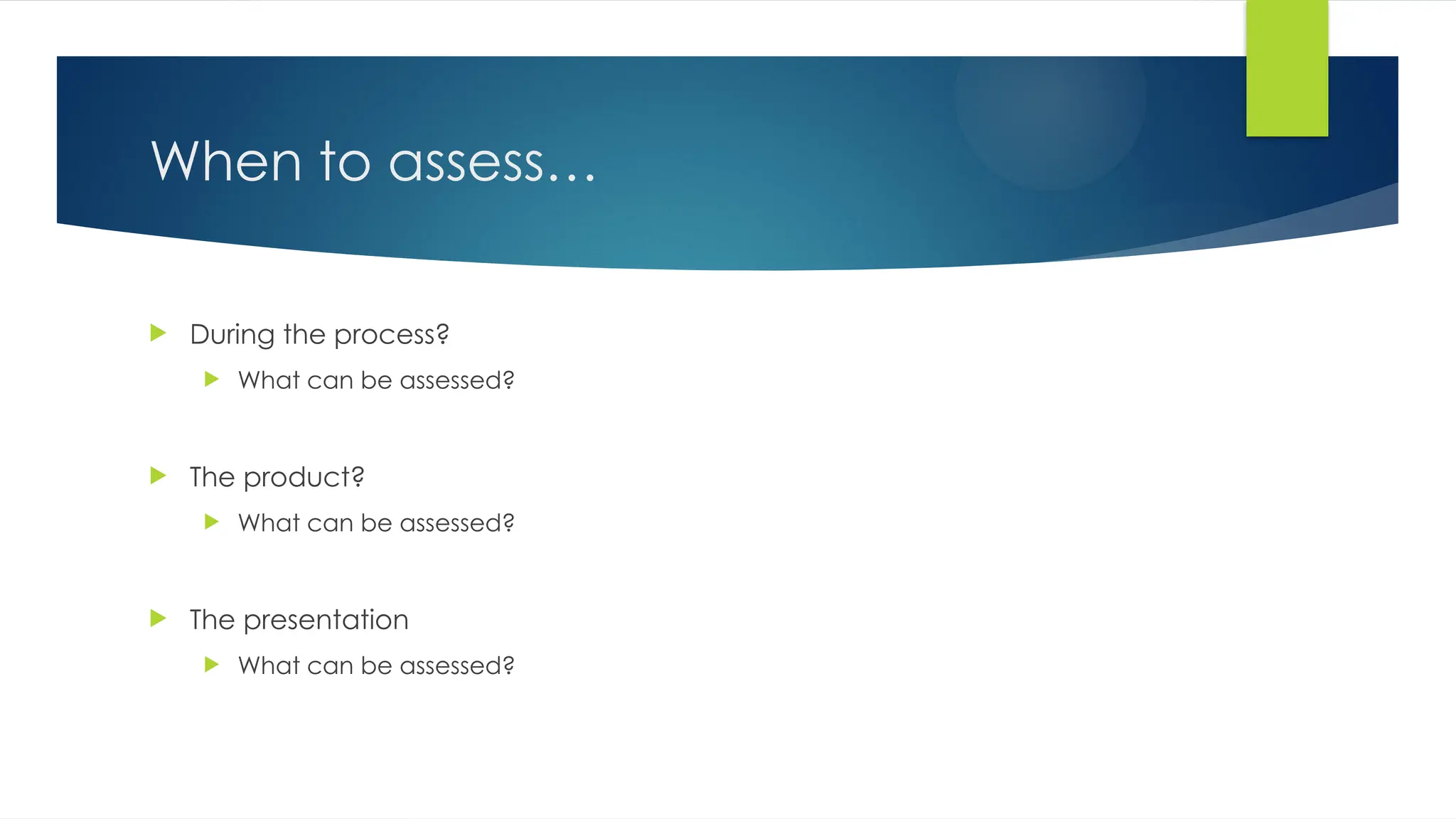 When to assess…

During the process?

What can be assessed?

The product?

What can be assessed?

The presentation

What can be assessed?